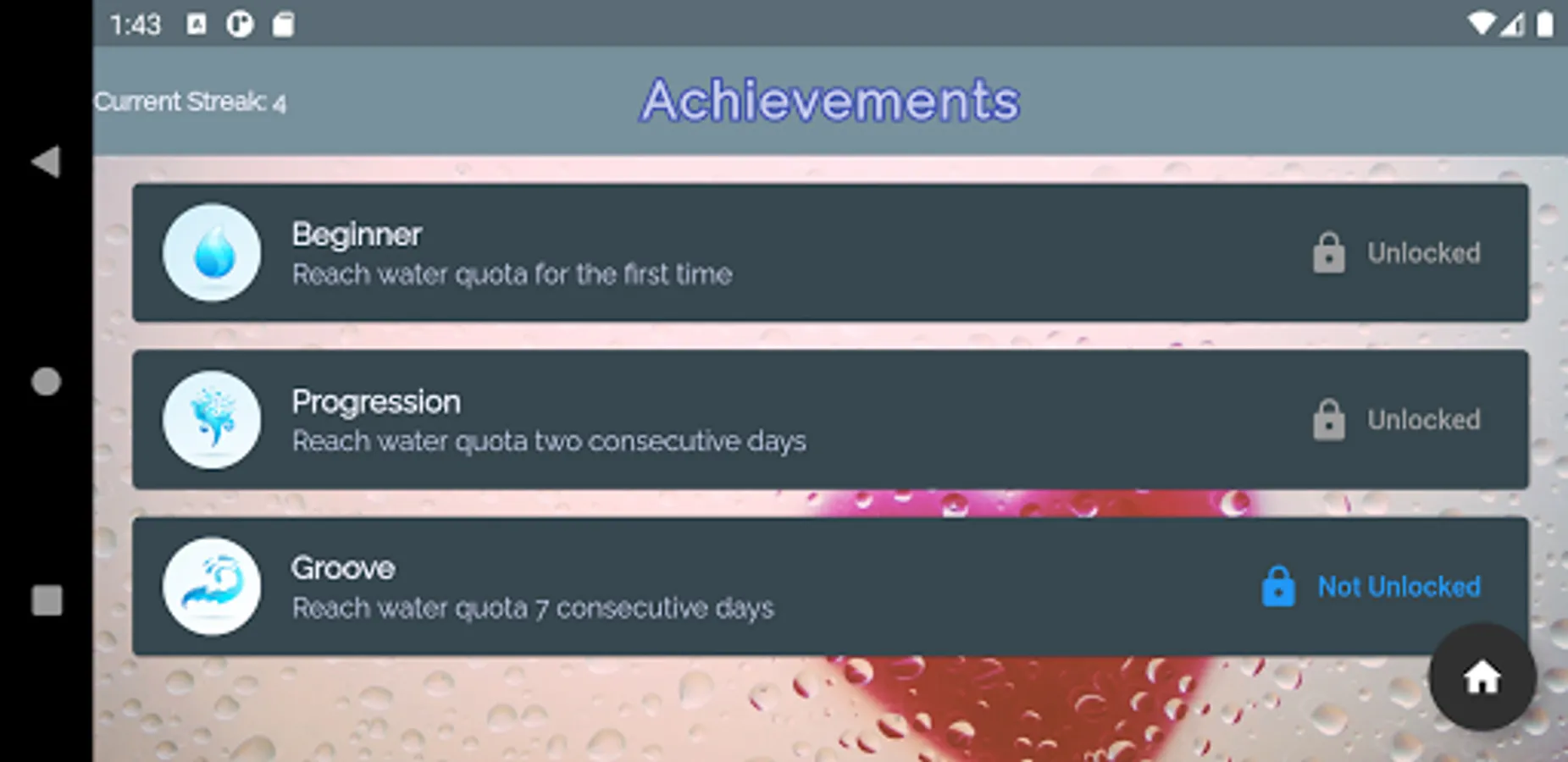 1:43

Current Streak: 4

Achievements

Beginner
Reach water quota for the first time
Unlocked

Progression
Reach water quota two consecutive days
Unlocked

Groove
Reach water quota 7 consecutive days
Not Unlocked